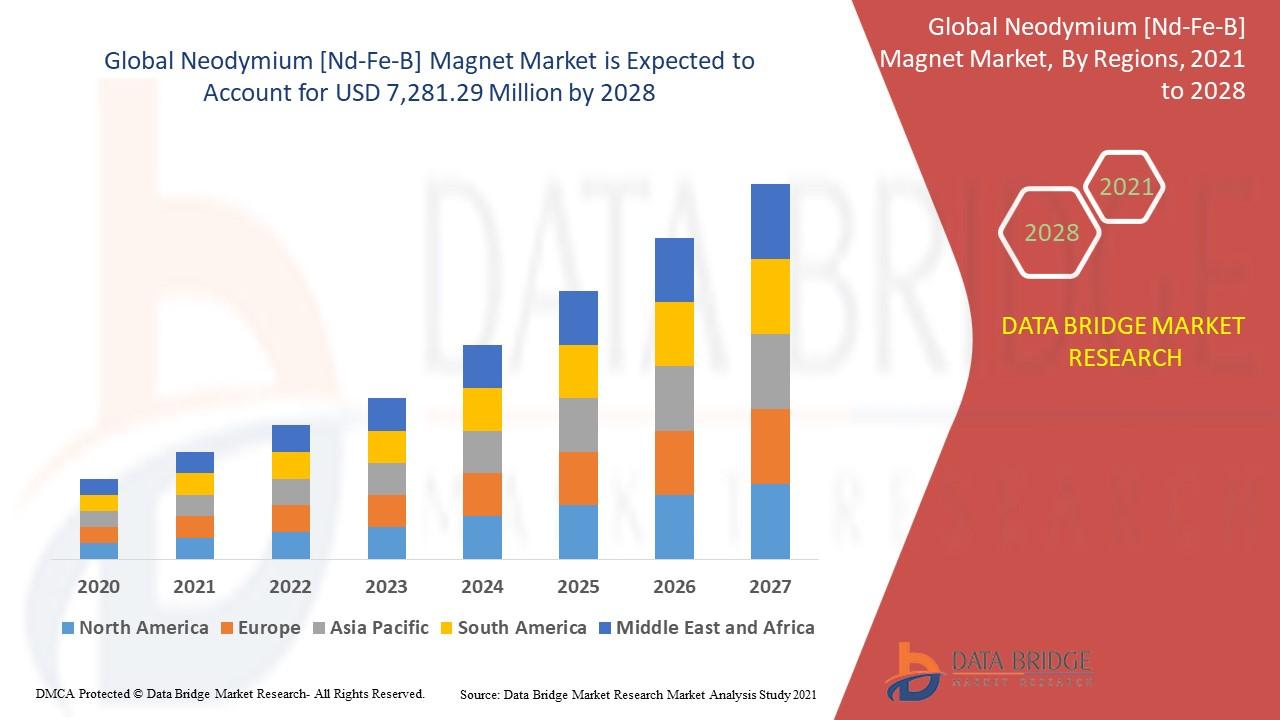 Global Neodymium [Nd-Fe-B] Magnet Market is Expected to Account for USD 7,281.29 Million by 2028

2020 2021 2022 2023 2024 2025 2026 2027

North America Europe Asia Pacific South America Middle East and Africa

Global Neodymium [Nd-Fe-B] Magnet Market, By Regions, 2021 to 2028

2021

2028

DATA BRIDGE MARKET RESEARCH

DATA BRIDGE
MARKET RESEARCH

DMCA Protected © Data Bridge Market Research- All Rights Reserved.

Source: Data Bridge Market Research Market Analysis Study 2021